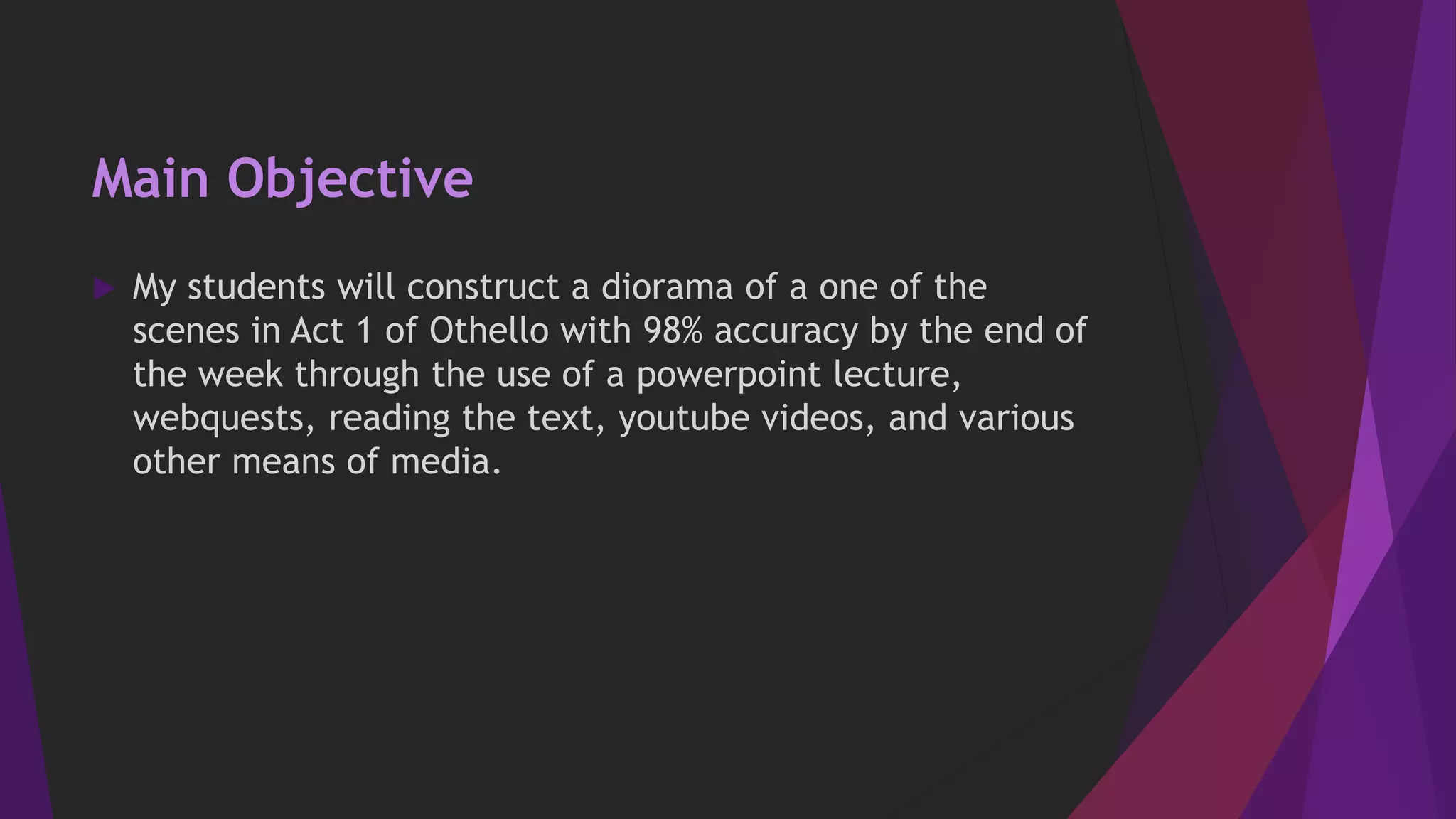 Main Objective

My students will construct a diorama of a one of the scenes in Act 1 of Othello with 98% accuracy by the end of the week through the use of a powerpoint lecture, webquests, reading the text, youtube videos, and various other means of media.